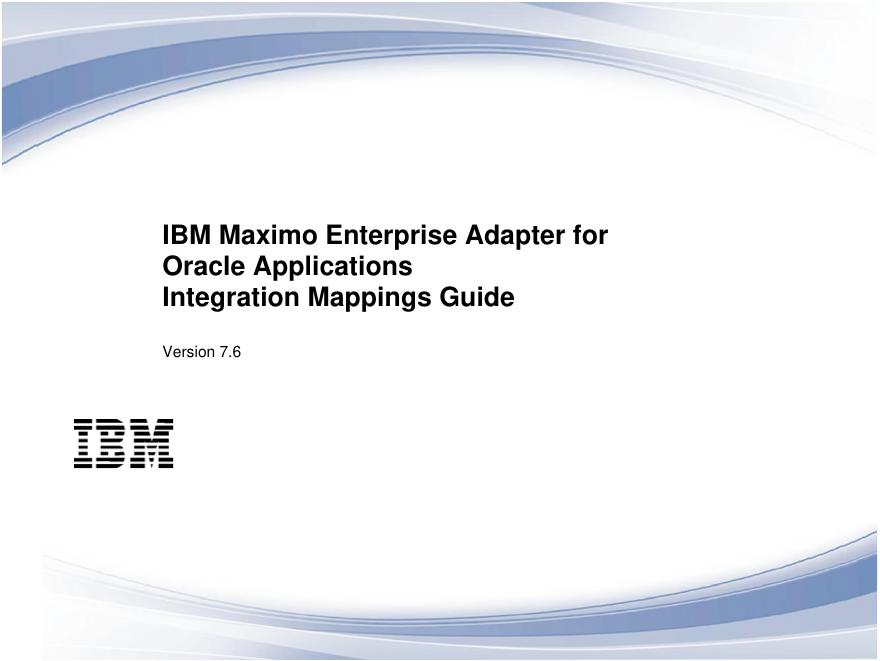 IBM Maximo Enterprise Adapter for Oracle Applications Integration Mappings Guide

Version 7.6

IBM